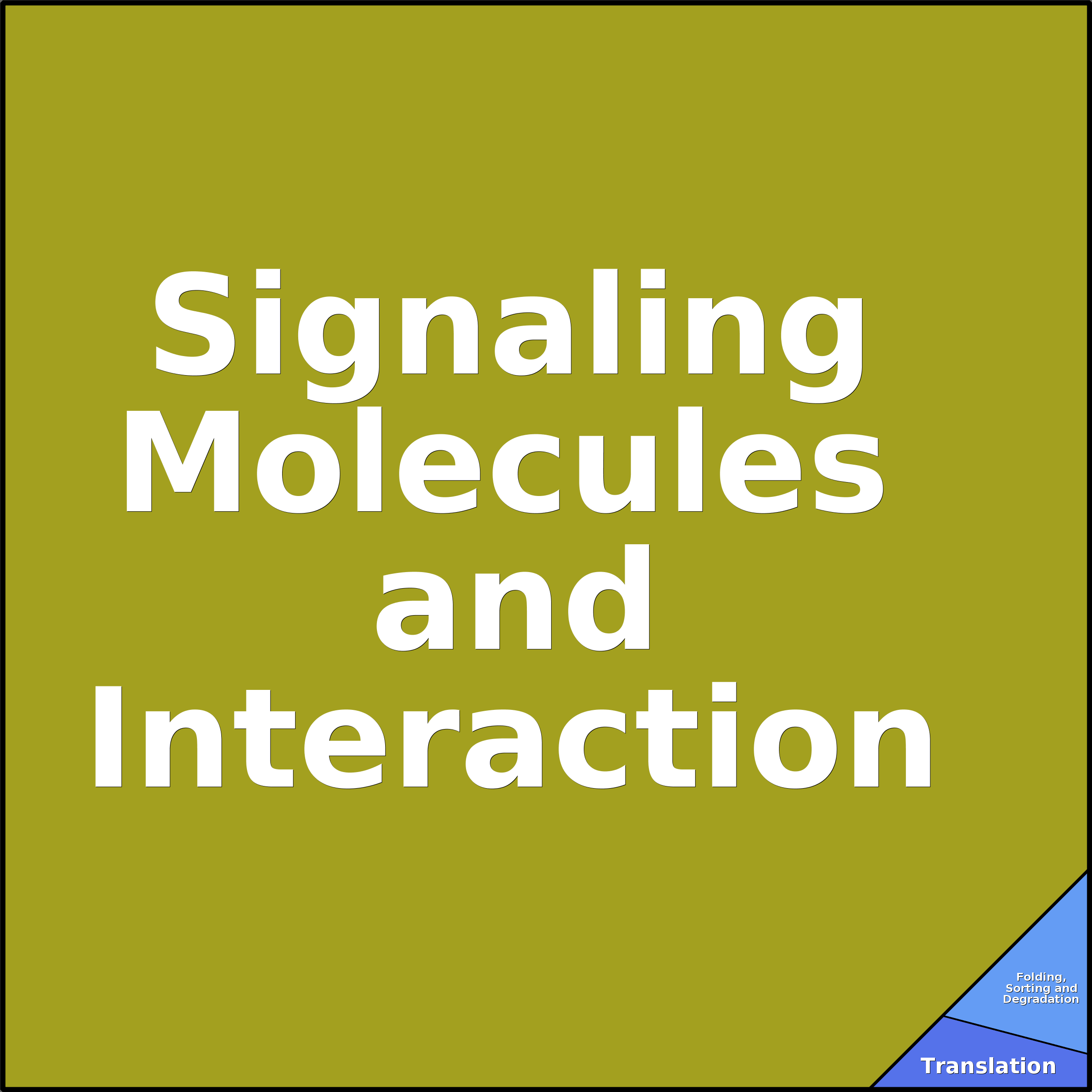 Signaling Molecules and Interaction

Folding, Sorting and Degradation

Translation